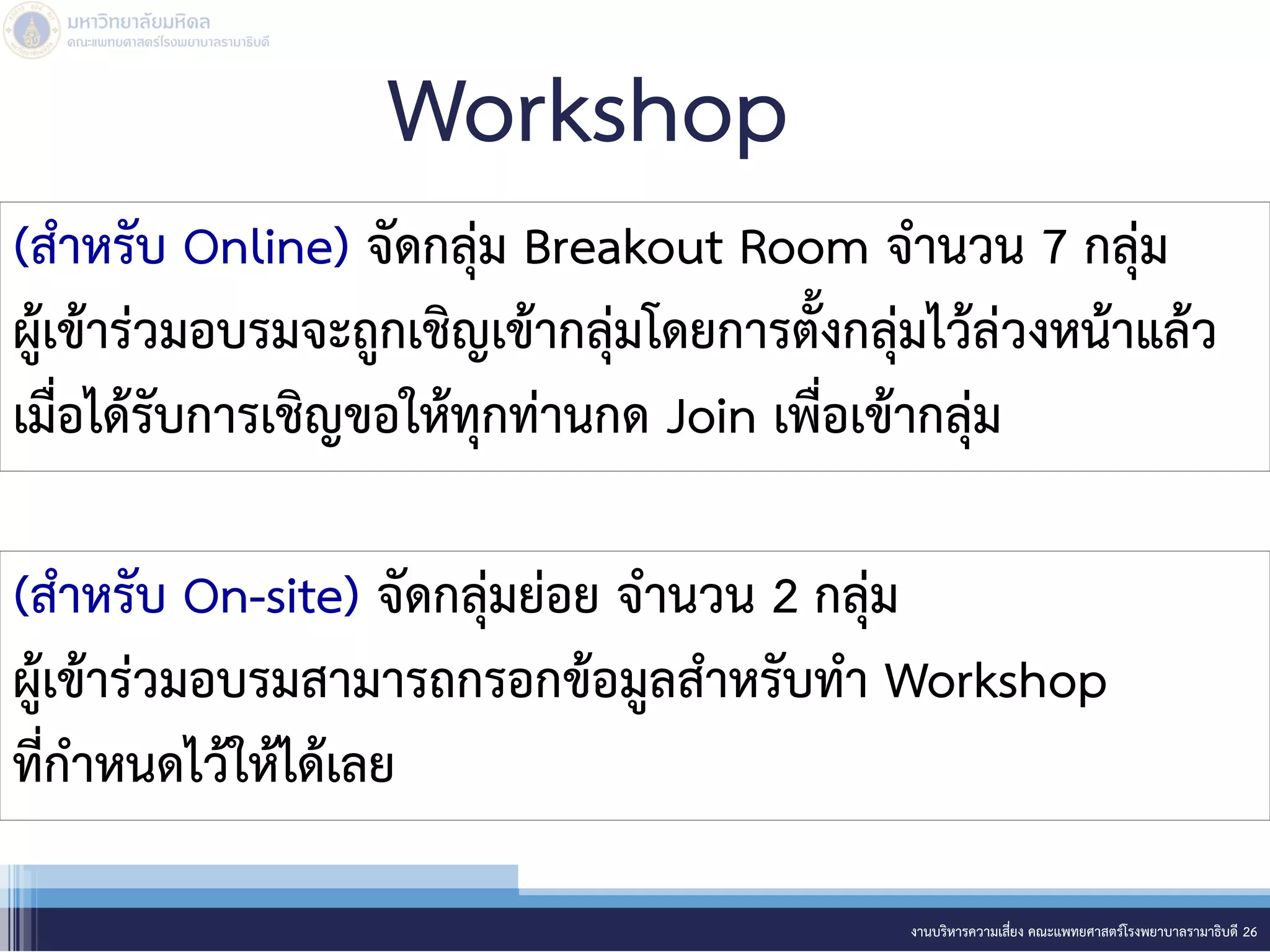 มหาวิทยาลัยมหิดล
คณะแพทยศาสตร์โรงพยาบาลรามาธิบดี

Workshop

(สำหรับ Online) จัดกลุ่ม Breakout Room จำนวน 7 กลุ่ม ผู้เข้าร่วมอบรมจะถูกเชิญเข้ากลุ่มโดยการตั้งกลุ่มไว้ล่วงหน้าแล้ว เมื่อได้รับการเชิญขอให้ทุกท่านกด Join เพื่อเข้ากลุ่ม

(สำหรับ On-site) จัดกลุ่มย่อย จำนวน 2 กลุ่ม ผู้เข้าร่วมอบรมสามารถกรอกข้อมูลสำหรับทำ Workshop ที่กำหนดไว้ให้ได้เลย

งานบริหารความเสี่ยง คณะแพทยศาสตร์โรงพยาบาลรามาธิบดี 26